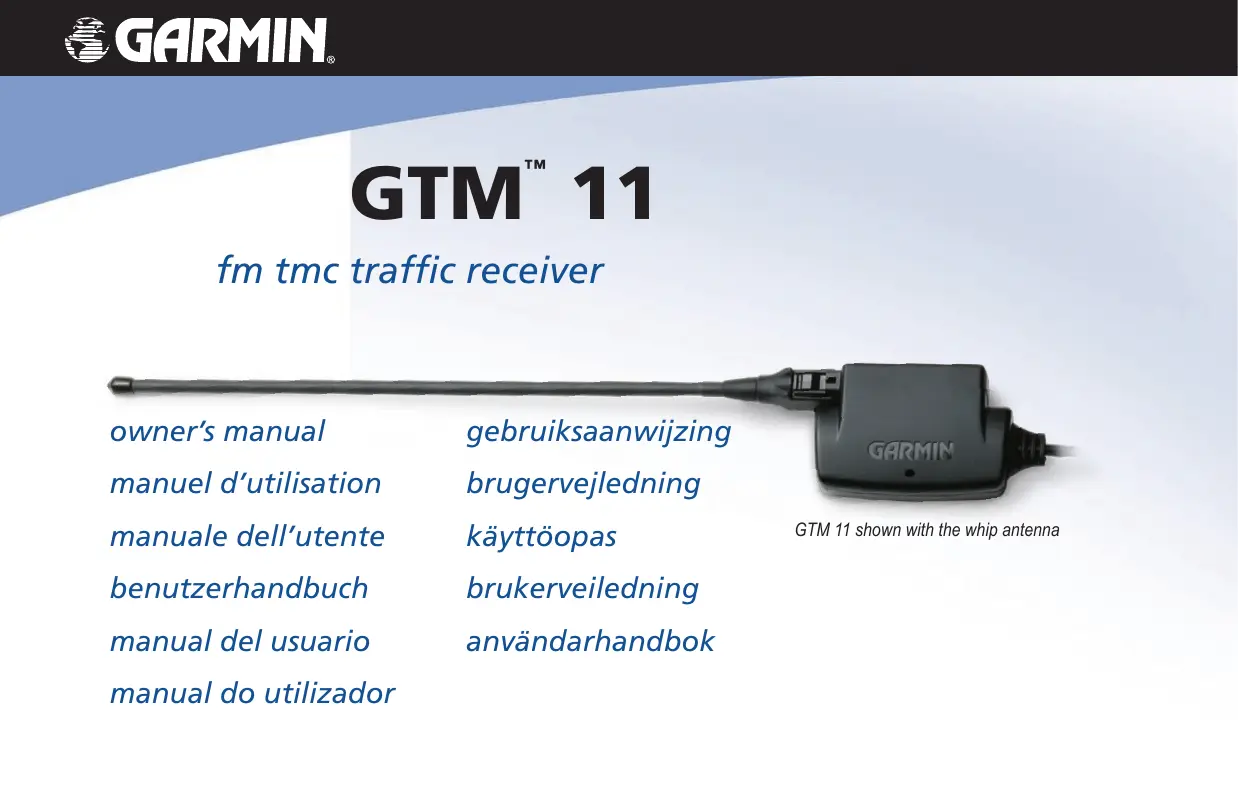 GARMIN®

GTM™ 11

fm tmc traffic receiver

owner's manual
manuel d'utilisation
manuale dell'utente
benutzerhandbuch
manual del usuario
manual do utilizador

gebruiksaanwijzing
brugervejledning
käyttöopas
brukerveiledning
användarhandbok

GARMIN

GTM 11 shown with the whip antenna